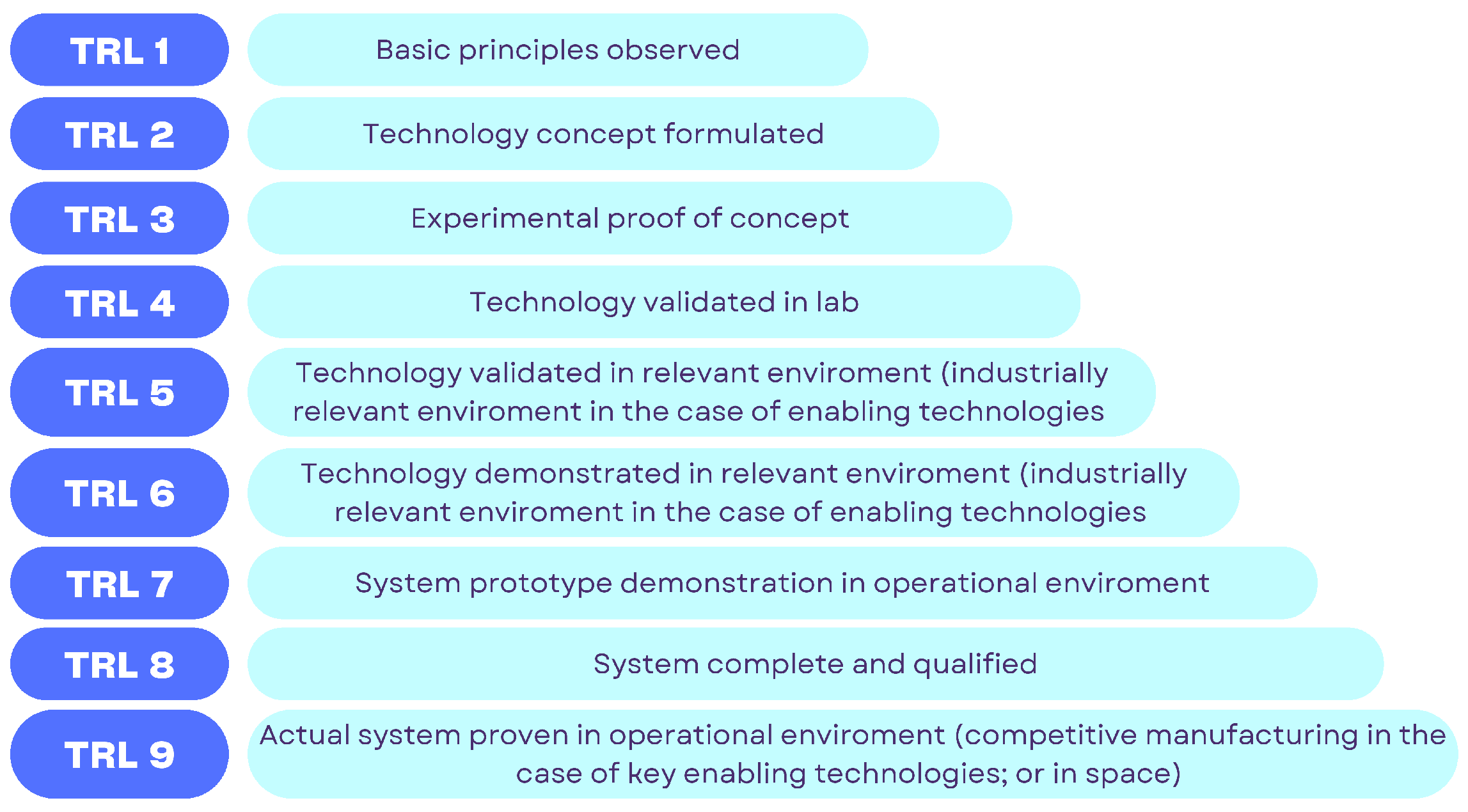 TRL 1
Basic principles observed

TRL 2
Technology concept formulated

TRL 3
Experimental proof of concept

TRL 4
Technology validated in lab

TRL 5
Technology validated in relevant enviroment (industrially relevant enviroment in the case of enabling technologies

TRL 6
Technology demonstrated in relevant enviroment (industrially relevant enviroment in the case of enabling technologies

TRL 7
System prototype demonstration in operational enviroment

TRL 8
System complete and qualified

TRL 9
Actual system proven in operational enviroment (competitive manufacturing in the case of key enabling technologies; or in space)